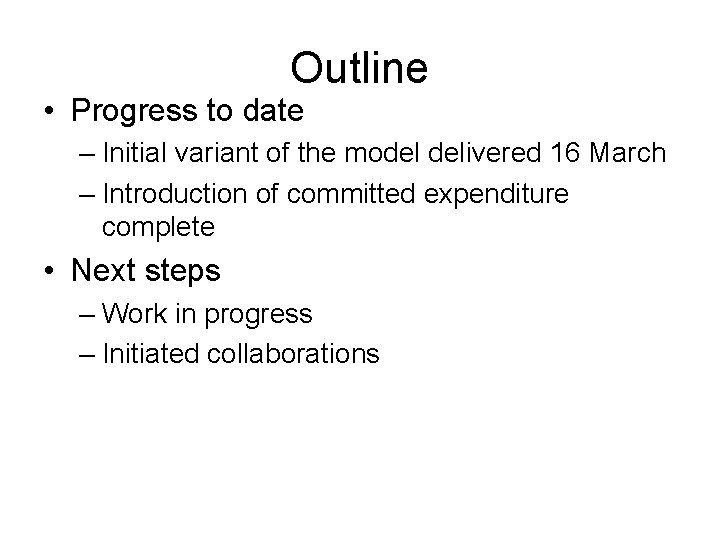 Outline

• Progress to date
– Initial variant of the model delivered 16 March
– Introduction of committed expenditure complete

• Next steps
– Work in progress
– Initiated collaborations